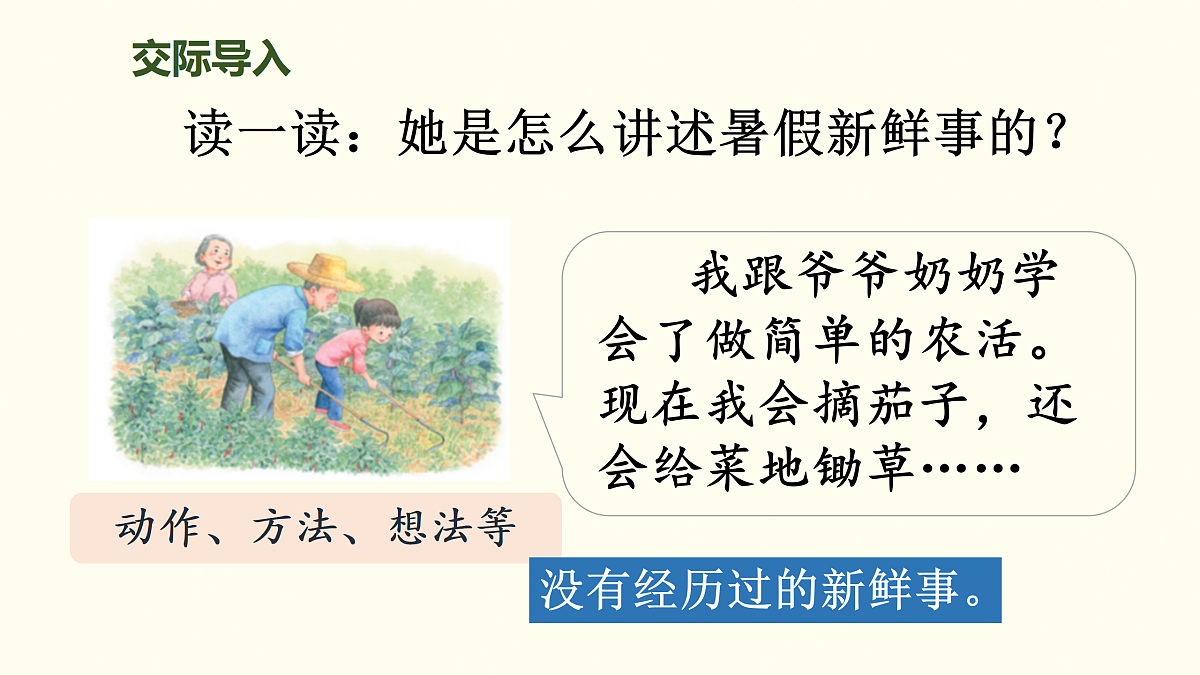 交际导入

读一读：她是怎么讲述暑假新鲜事的？

我跟爷爷奶奶学会了做简单的农活。现在我会摘茄子，还会给菜地锄草……

动作、方法、想法等

没有经历过的新鲜事。